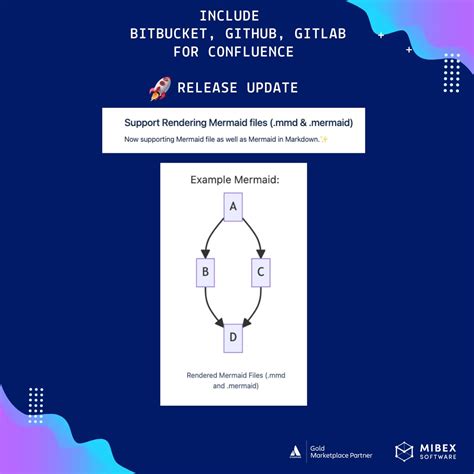 INCLUDE
BITBUCKET, GITHUB, GITLAB
FOR CONFLUENCE

🚀 RELEASE UPDATE

Support Rendering Mermaid files (.mmd & .mermaid)

Now supporting Mermaid file as well as Mermaid in Markdown.✨

Example Mermaid:

A

B

C

D

Rendered Mermaid Files (.mmd and .mermaid)

Gold Marketplace Partner

MIBEX SOFTWARE